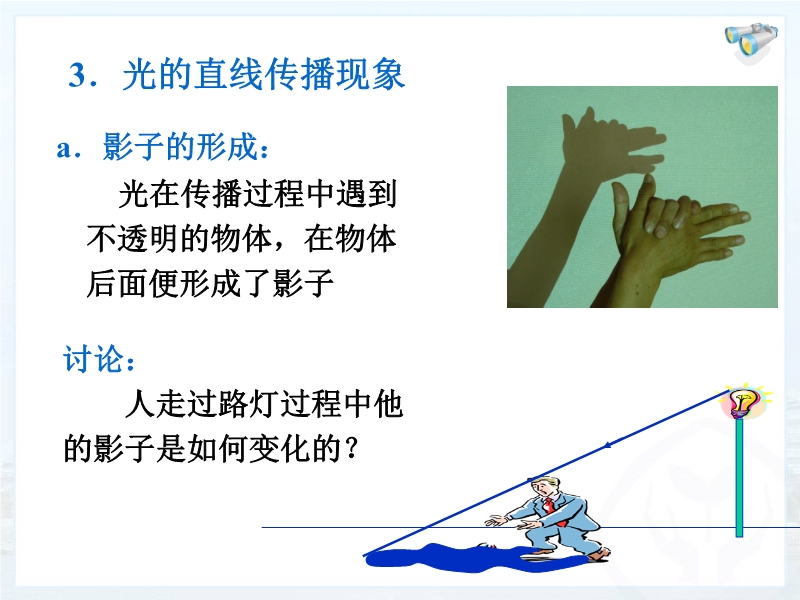 3．光的直线传播现象

a．影子的形成：

光在传播过程中遇到不透明的物体，在物体后面便形成了影子

讨论：

人走过路灯过程中他的影子是如何变化的？